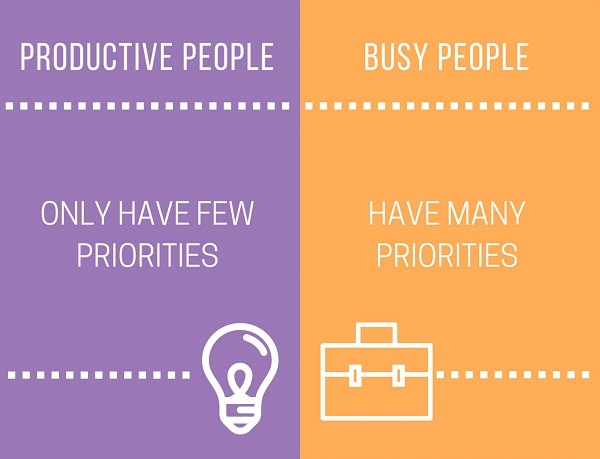 PRODUCTIVE PEOPLE

ONLY HAVE FEW PRIORITIES

BUSY PEOPLE

HAVE MANY PRIORITIES